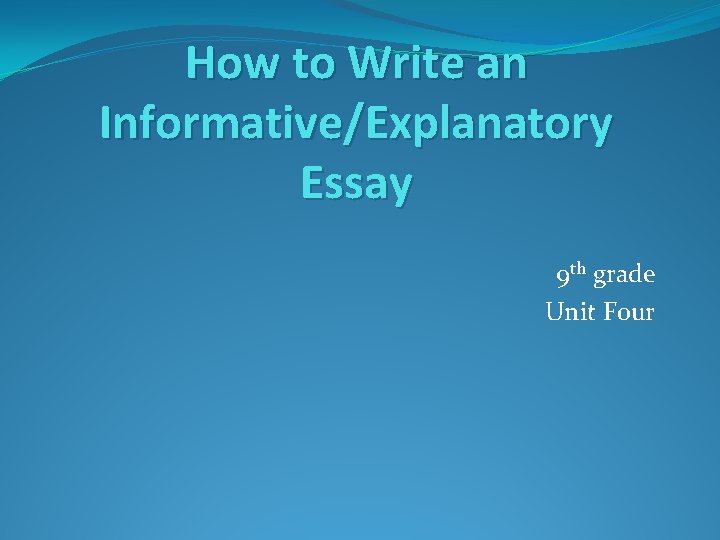 How to Write an Informative/Explanatory Essay

9th grade
Unit Four